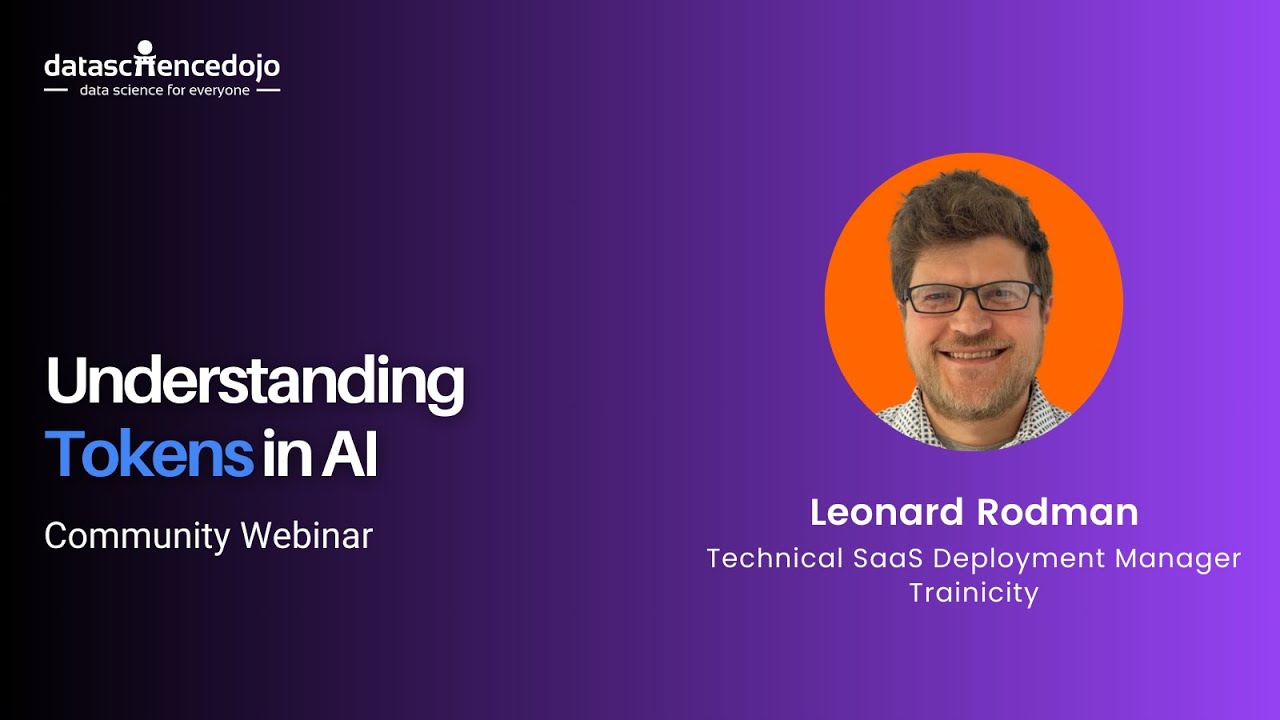 datasciencedojo
data science for everyone

Understanding Tokens in AI

Community Webinar

Leonard Rodman
Technical SaaS Deployment Manager
Trainicity